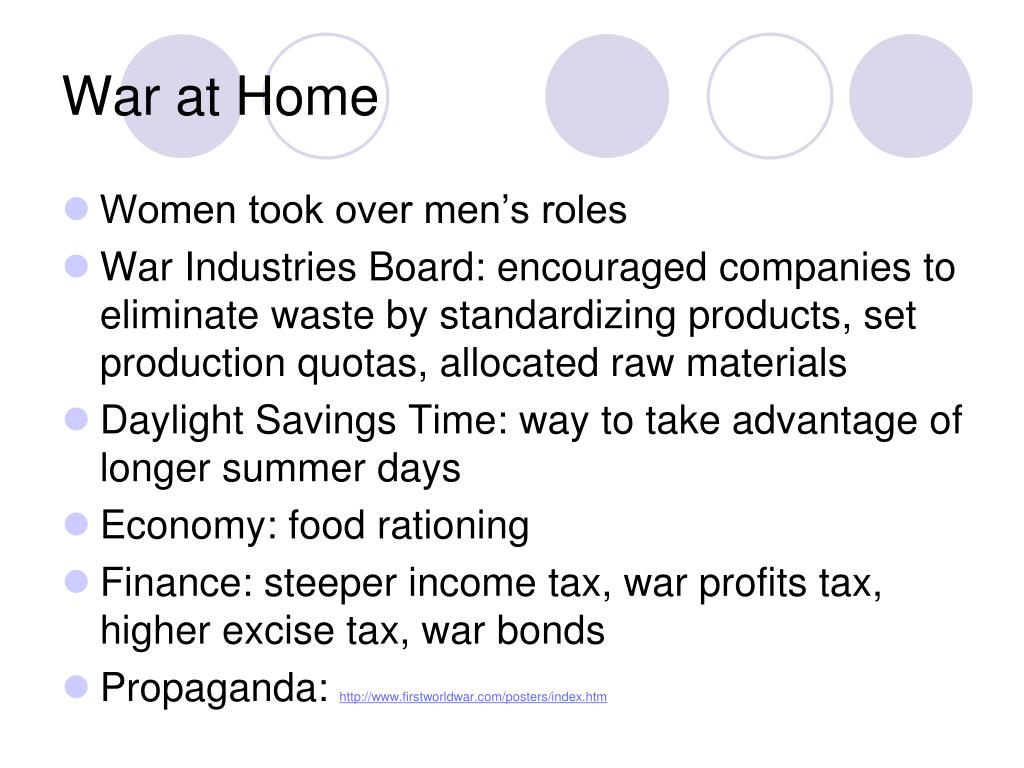 War at Home

• Women took over men's roles
• War Industries Board: encouraged companies to eliminate waste by standardizing products, set production quotas, allocated raw materials
• Daylight Savings Time: way to take advantage of longer summer days
• Economy: food rationing
• Finance: steeper income tax, war profits tax, higher excise tax, war bonds
• Propaganda: http://www.firstworldwar.com/posters/index.htm